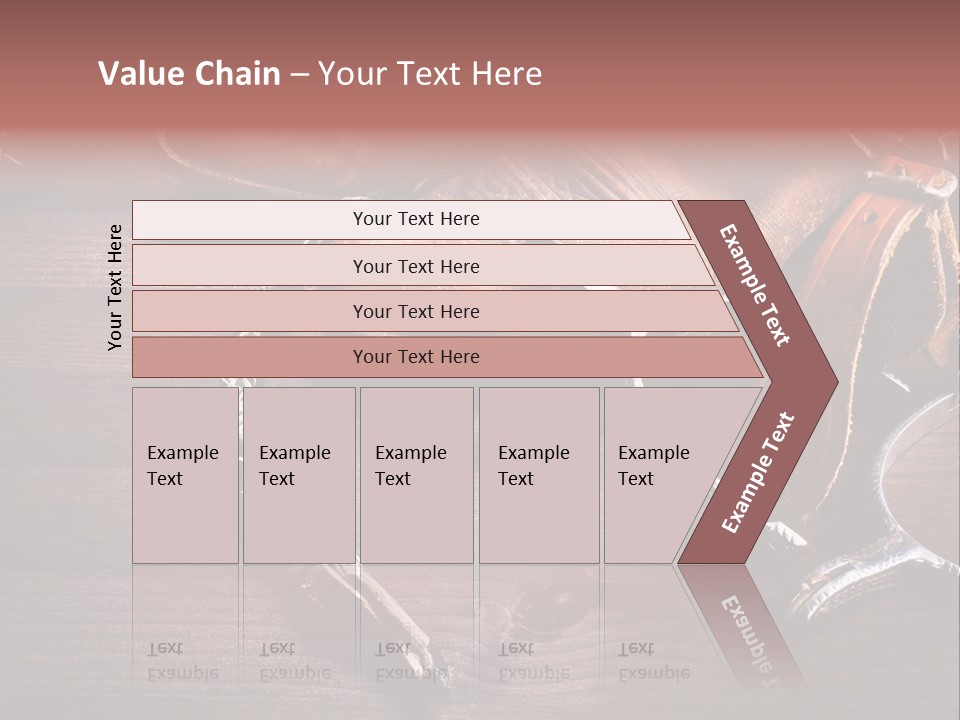 Value Chain – Your Text Here

Your Text Here

Your Text Here

Your Text Here

Your Text Here

Your Text Here

Example Text

Example Text

Example Text

Example Text

Example Text

Example Text

Example Text